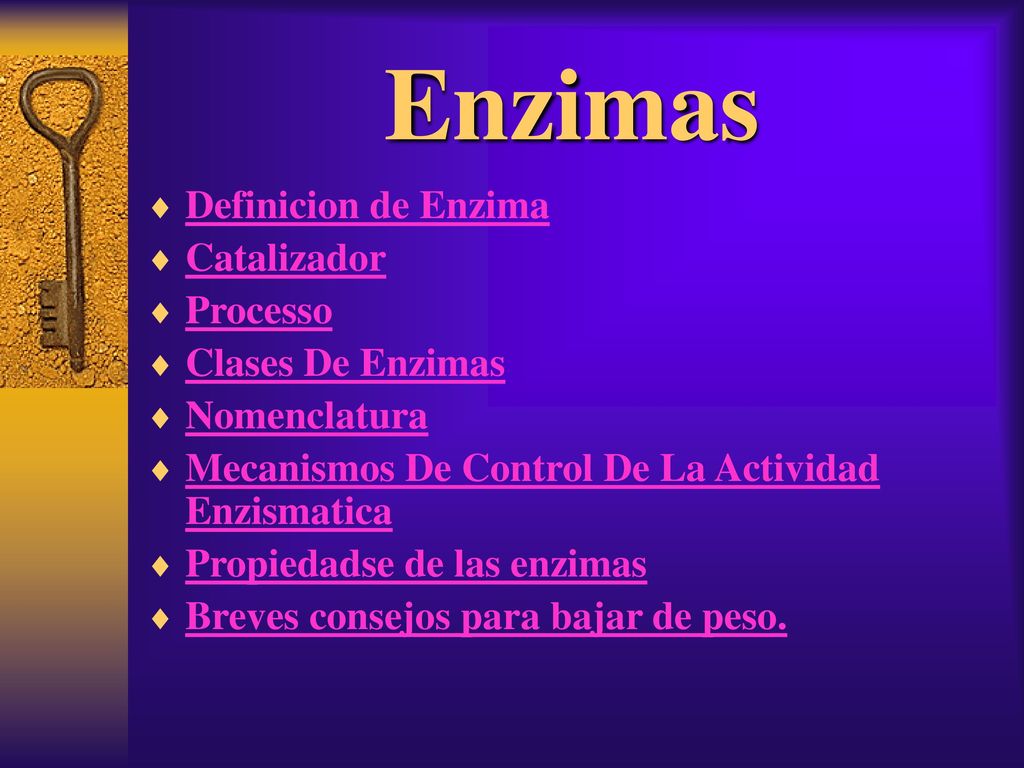 Enzimas

♦ Definicion de Enzima
♦ Catalizador
♦ Processo
♦ Clases De Enzimas
♦ Nomenclatura
♦ Mecanismos De Control De La Actividad Enzismatica
♦ Propiedadse de las enzimas
♦ Breves consejos para bajar de peso.